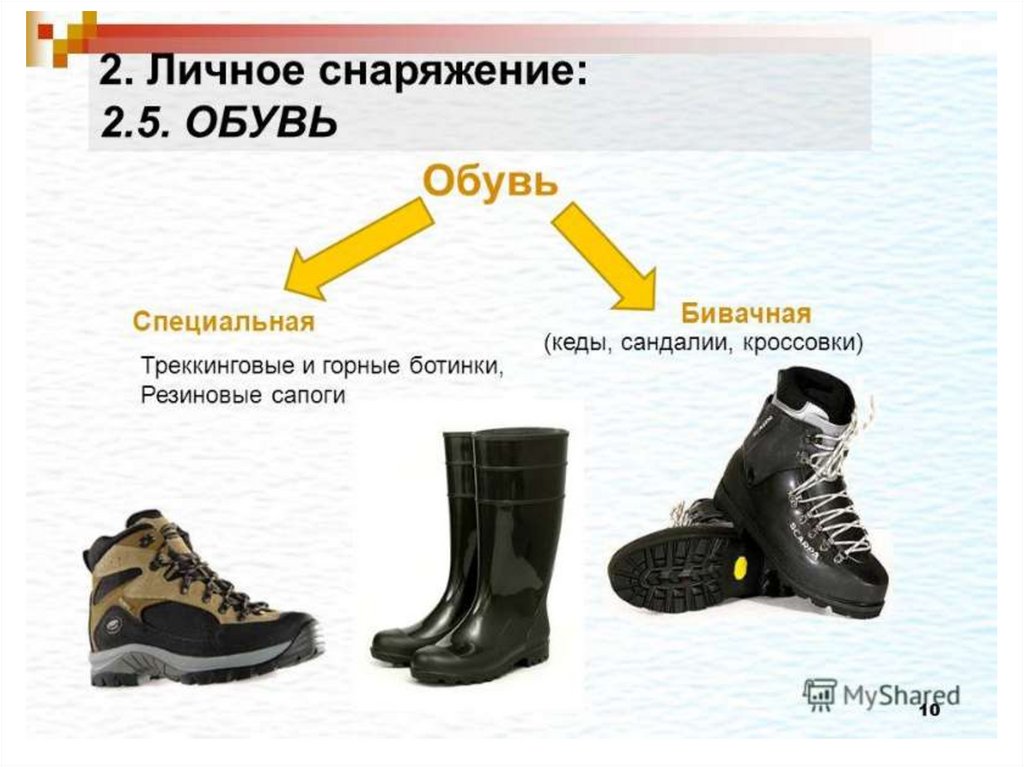 2. Личное снаряжение:
2.5. ОБУВЬ

Обувь

Специальная

Треккинговые и горные ботинки,
Резиновые сапоги

Бивачная
(кеды, сандалии, кроссовки)

SCARPA

MyShared

10